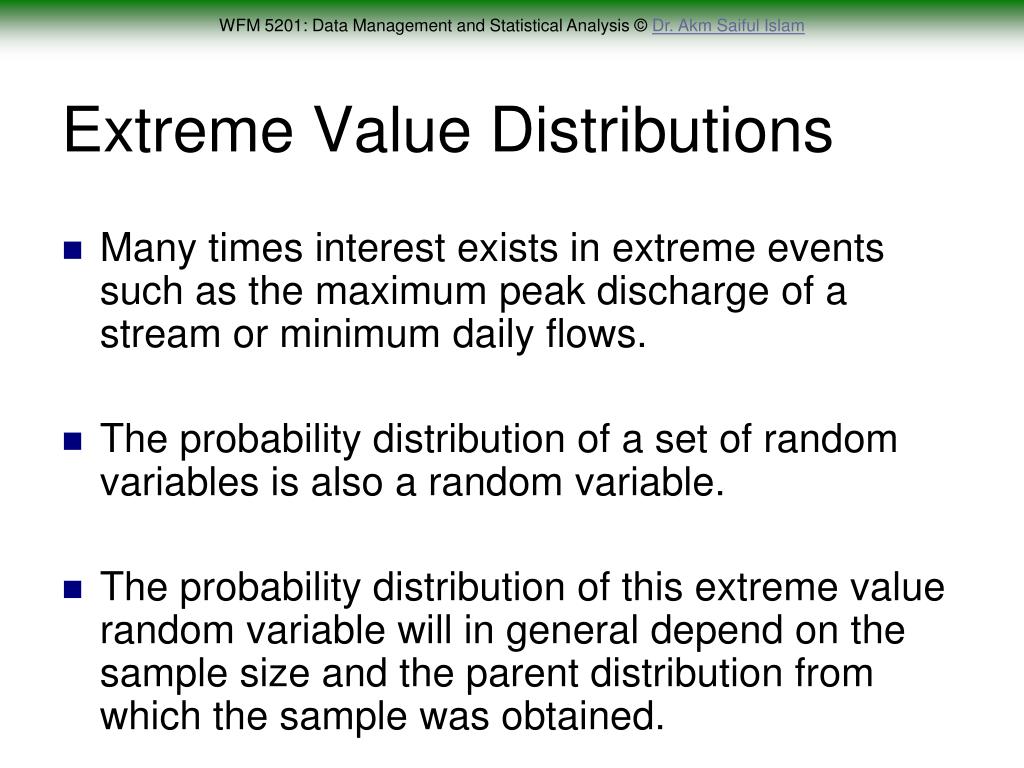 WFM 5201: Data Management and Statistical Analysis © Dr. Akm Saiful Islam

Extreme Value Distributions

Many times interest exists in extreme events such as the maximum peak discharge of a stream or minimum daily flows.

The probability distribution of a set of random variables is also a random variable.

The probability distribution of this extreme value random variable will in general depend on the sample size and the parent distribution from which the sample was obtained.